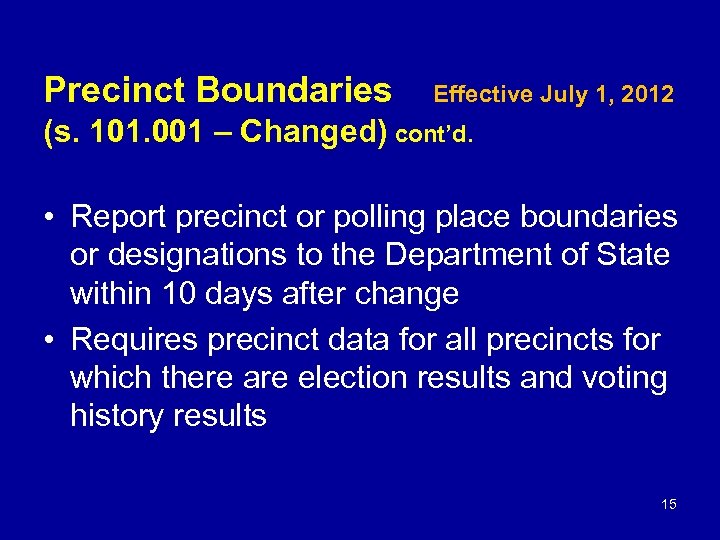 Precinct Boundaries Effective July 1, 2012
(s. 101.001 – Changed) cont'd.

• Report precinct or polling place boundaries or designations to the Department of State within 10 days after change

• Requires precinct data for all precincts for which there are election results and voting history results

15